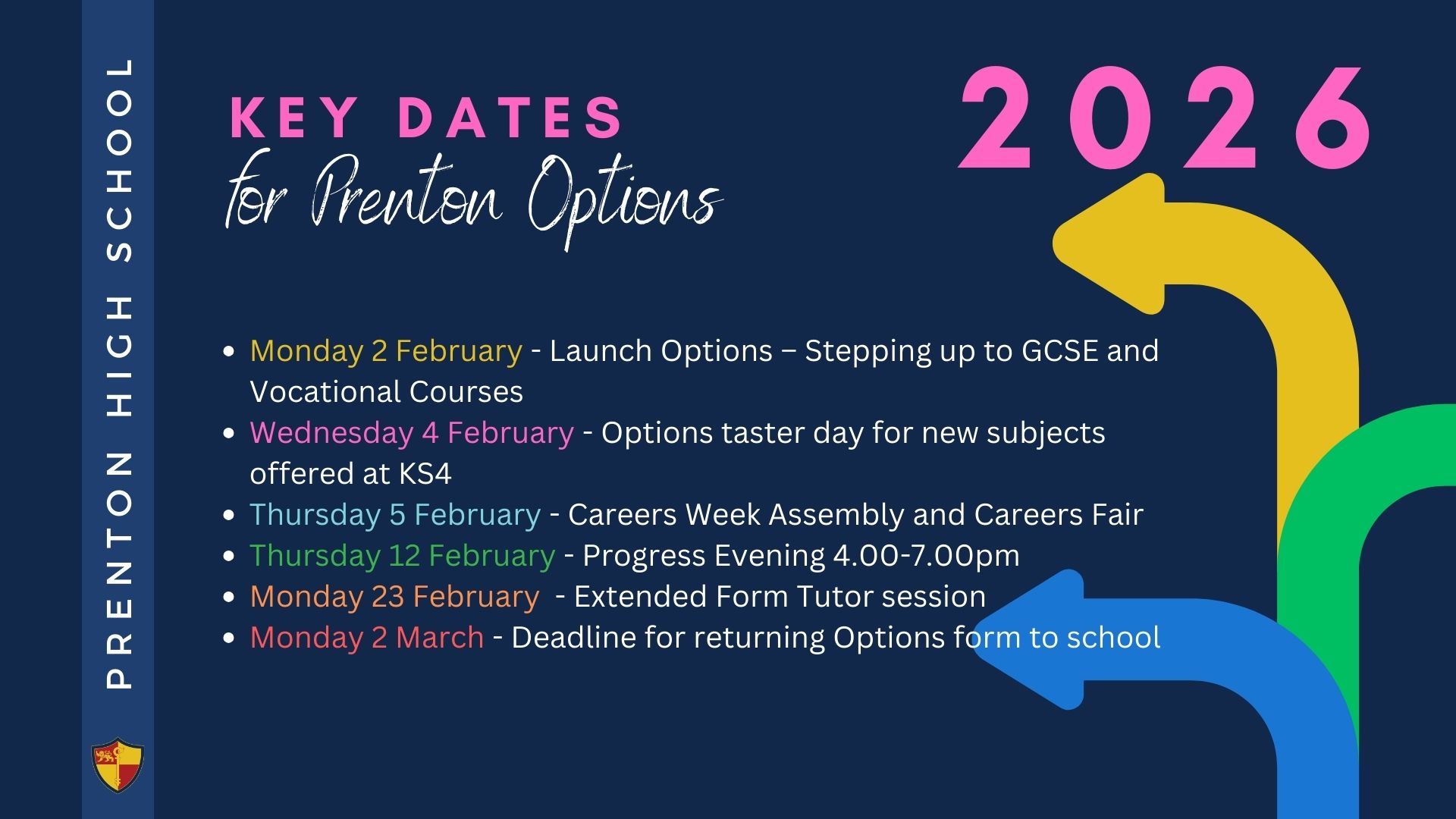 PRENTON HIGH SCHOOL

KEY DATES
for Prenton Options

2026

- Monday 2 February - Launch Options – Stepping up to GCSE and Vocational Courses
- Wednesday 4 February - Options taster day for new subjects offered at KS4
- Thursday 5 February - Careers Week Assembly and Careers Fair
- Thursday 12 February - Progress Evening 4.00-7.00pm
- Monday 23 February - Extended Form Tutor session
- Monday 2 March - Deadline for returning Options form to school